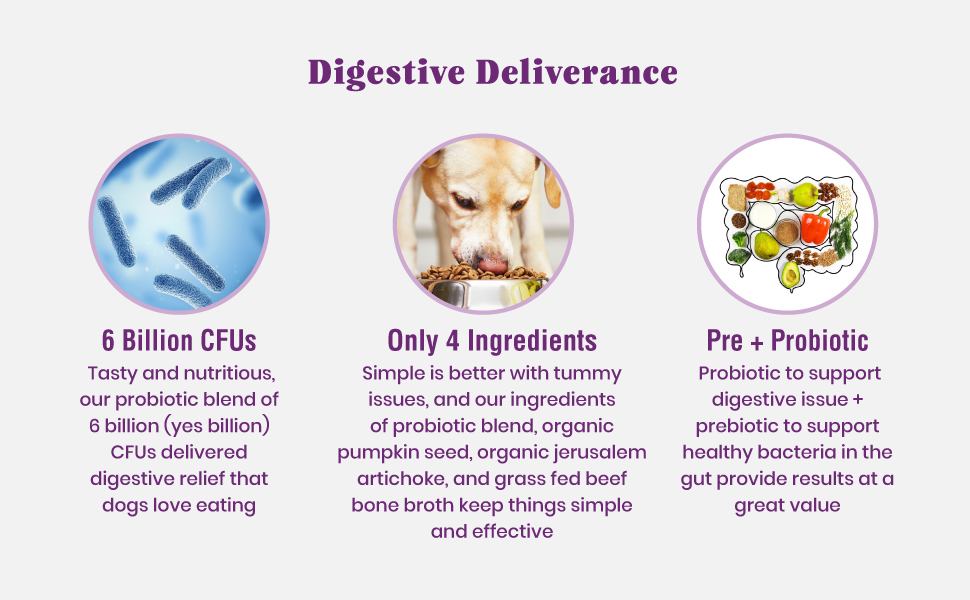 Digestive Deliverance

6 Billion CFUs
Tasty and nutritious, our probiotic blend of 6 billion (yes billion) CFUs delivered digestive relief that dogs love eating

Only 4 Ingredients
Simple is better with tummy issues, and our ingredients of probiotic blend, organic pumpkin seed, organic jerusalem artichoke, and grass fed beef bone broth keep things simple and effective

Pre + Probiotic
Probiotic to support digestive issue + prebiotic to support healthy bacteria in the gut provide results at a great value